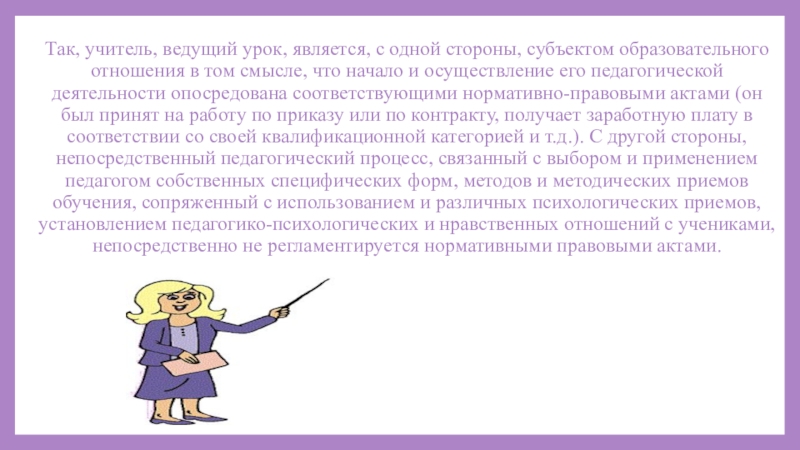 Так, учитель, ведущий урок, является, с одной стороны, субъектом образовательного отношения в том смысле, что начало и осуществление его педагогической деятельности опосредована соответствующими нормативно-правовыми актами (он был принят на работу по приказу или по контракту, получает заработную плату в соответствии со своей квалификационной категорией и т.д.). С другой стороны, непосредственный педагогический процесс, связанный с выбором и применением педагогом собственных специфических форм, методов и методических приемов обучения, сопряженный с использованием и различных психологических приемов, установлением педагогико-психологических и нравственных отношений с учениками, непосредственно не регламентируется нормативными правовыми актами.